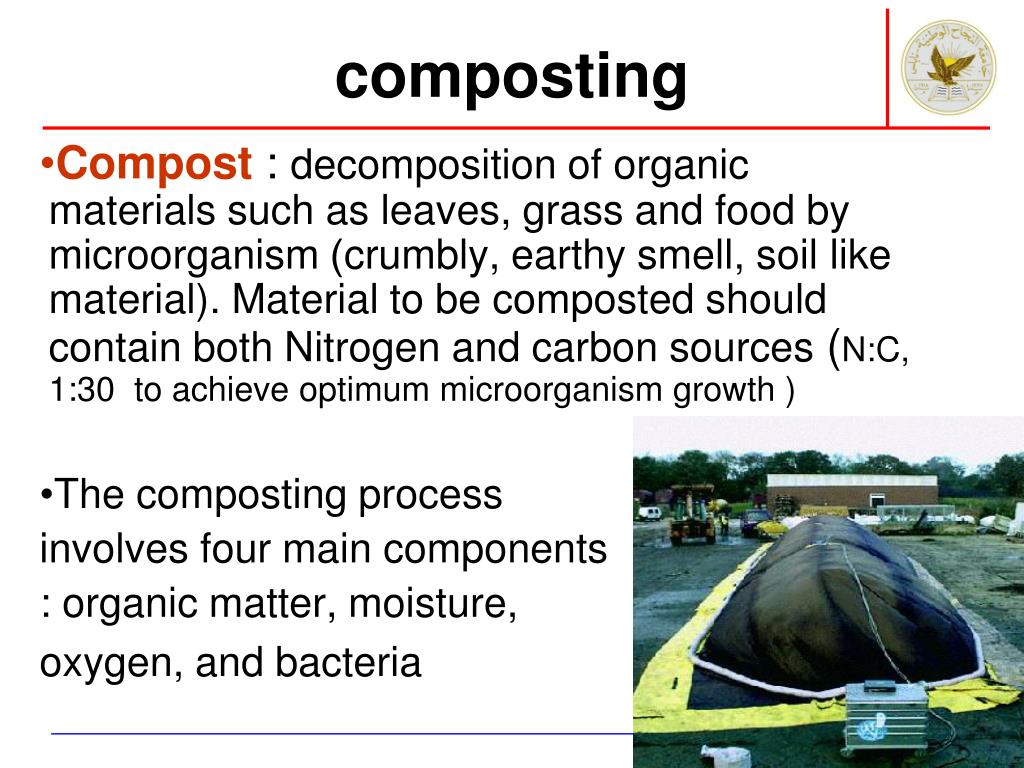 composting

•Compost : decomposition of organic materials such as leaves, grass and food by microorganism (crumbly, earthy smell, soil like material). Material to be composted should contain both Nitrogen and carbon sources (N:C, 1:30 to achieve optimum microorganism growth )

•The composting process involves four main components : organic matter, moisture, oxygen, and bacteria